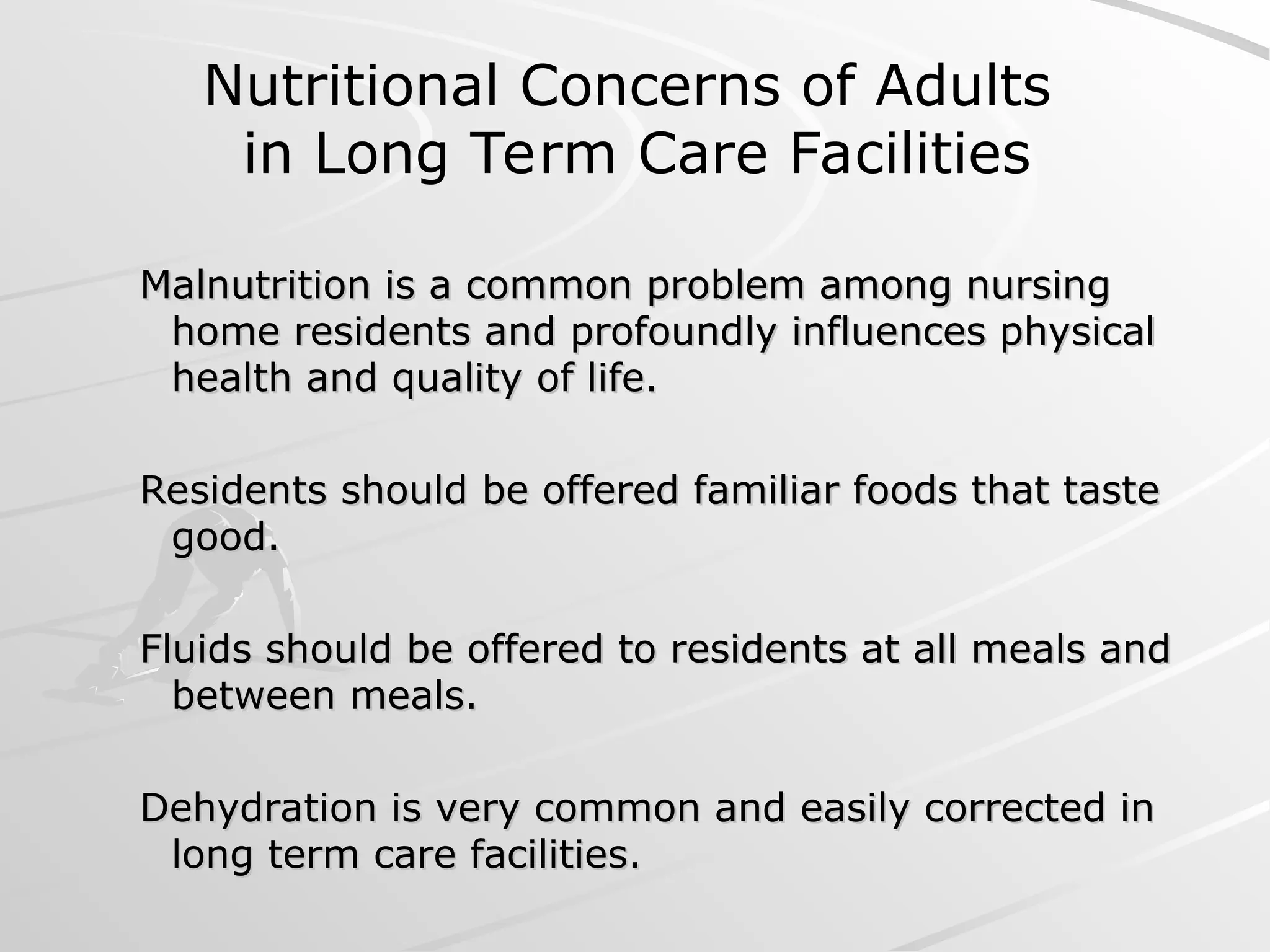 Nutritional Concerns of Adults in Long Term Care Facilities

Malnutrition is a common problem among nursing home residents and profoundly influences physical health and quality of life.

Residents should be offered familiar foods that taste good.

Fluids should be offered to residents at all meals and between meals.

Dehydration is very common and easily corrected in long term care facilities.